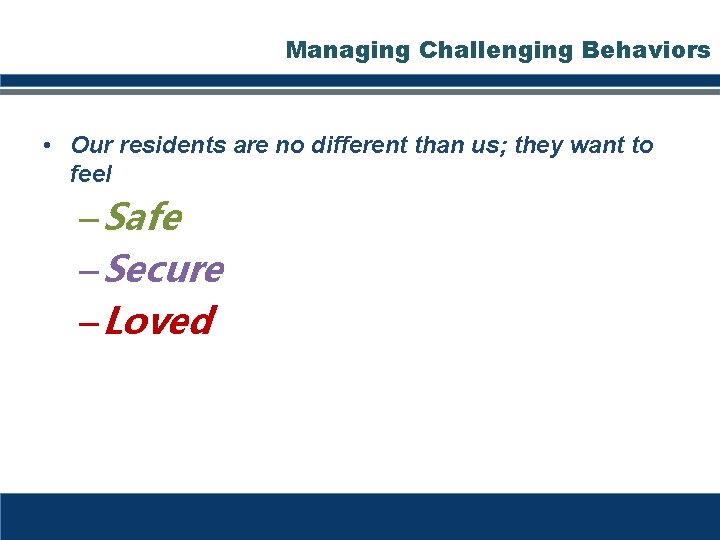 Managing Challenging Behaviors

• Our residents are no different than us; they want to feel

– Safe

– Secure

– Loved